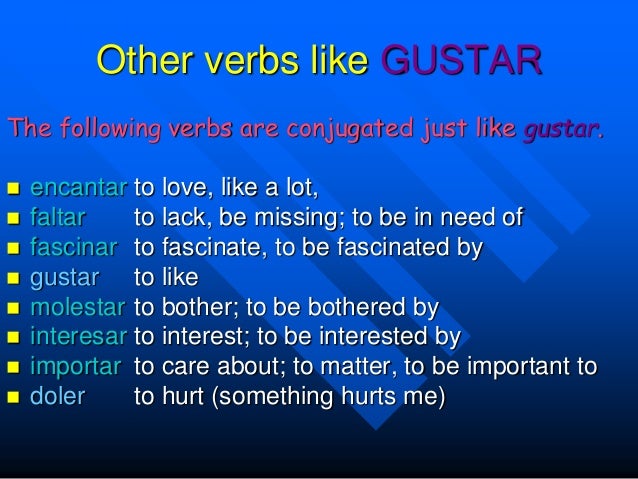 Other verbs like GUSTAR

The following verbs are conjugated just like gustar.

- encantar to love, like a lot,
- faltar to lack, be missing; to be in need of
- fascinar to fascinate, to be fascinated by
- gustar to like
- molestar to bother; to be bothered by
- interesar to interest; to be interested by
- importar to care about; to matter, to be important to
- doler to hurt (something hurts me)